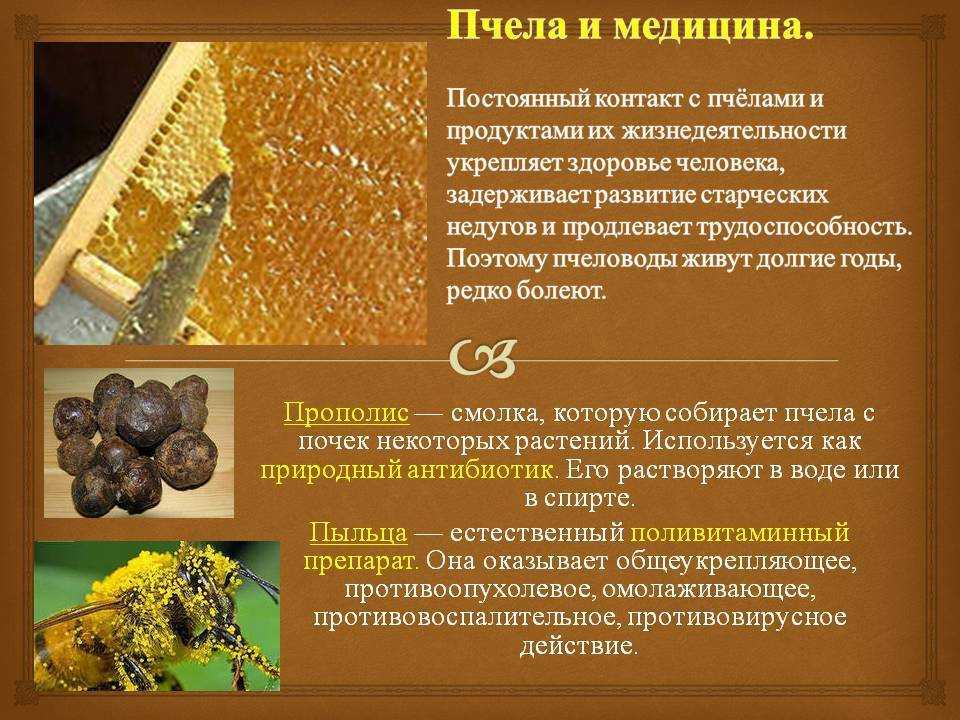 Пчела и медицина.

Постоянный контакт с пчёлами и продуктами их жизнедеятельности укрепляет здоровье человека, задерживает развитие старческих недугов и продлевает трудоспособность. Поэтому пчеловоды живут долгие годы, редко болеют.

Прополис — смолка, которую собирает пчела с почек некоторых растений. Используется как природный антибиотик. Его растворяют в воде или в спирте.

Пыльца — естественный поливитаминный препарат. Она оказывает общеукрепляющее, противоопухолевое, омолаживающее, противовоспалительное, противовирусное действие.